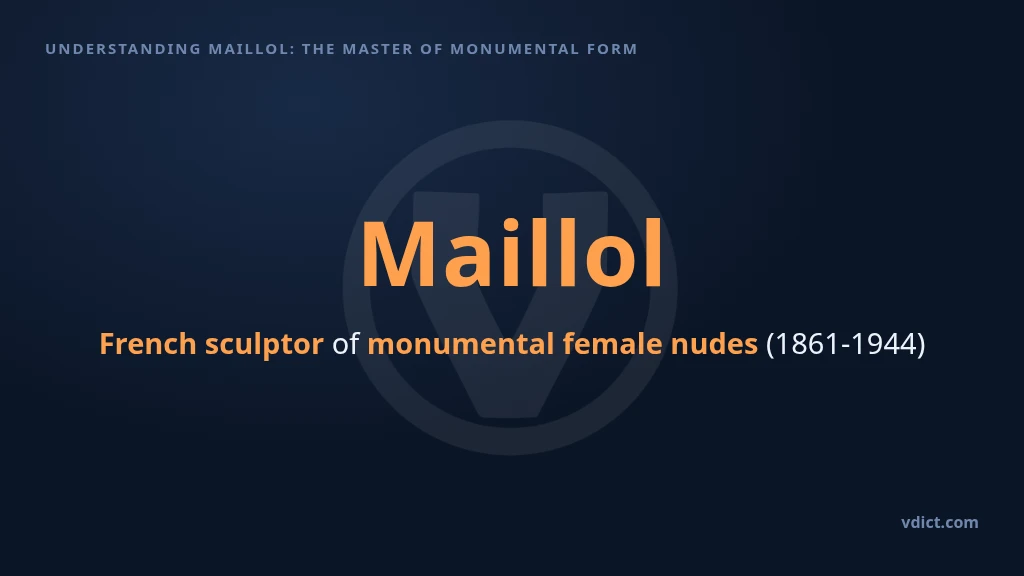 UNDERSTANDING MAILLOL: THE MASTER OF MONUMENTAL FORM

Maillol

French sculptor of monumental female nudes (1861-1944)

vdict.com